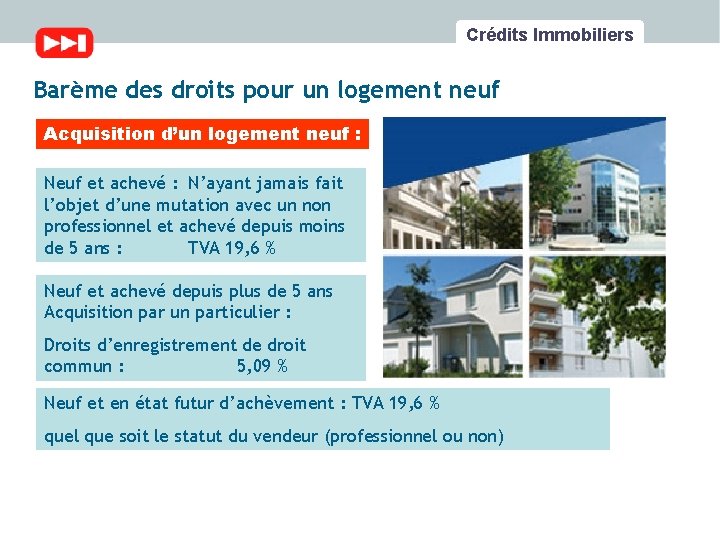 Crédits Immobiliers

Barème des droits pour un logement neuf

Acquisition d'un logement neuf :

Neuf et achevé : N'ayant jamais fait l'objet d'une mutation avec un non professionnel et achevé depuis moins de 5 ans : TVA 19,6 %

Neuf et achevé depuis plus de 5 ans Acquisition par un particulier :

Droits d'enregistrement de droit commun : 5,09 %

Neuf et en état futur d'achèvement : TVA 19,6 %

quel que soit le statut du vendeur (professionnel ou non)